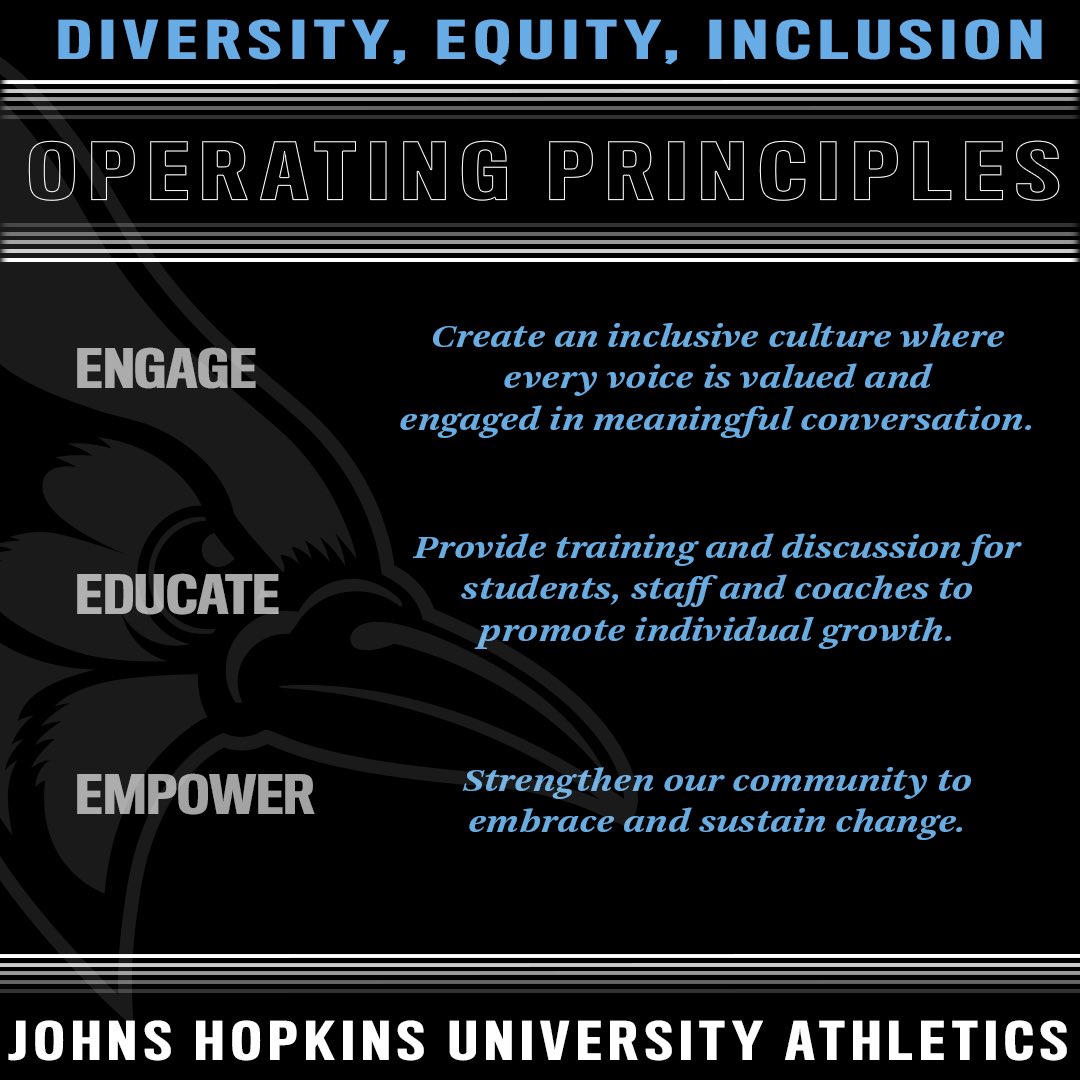 DIVERSITY, EQUITY, INCLUSION

OPERATING PRINCIPLES

ENGAGE

Create an inclusive culture where every voice is valued and engaged in meaningful conversation.

EDUCATE

Provide training and discussion for students, staff and coaches to promote individual growth.

EMPOWER

Strengthen our community to embrace and sustain change.

JOHNS HOPKINS UNIVERSITY ATHLETICS